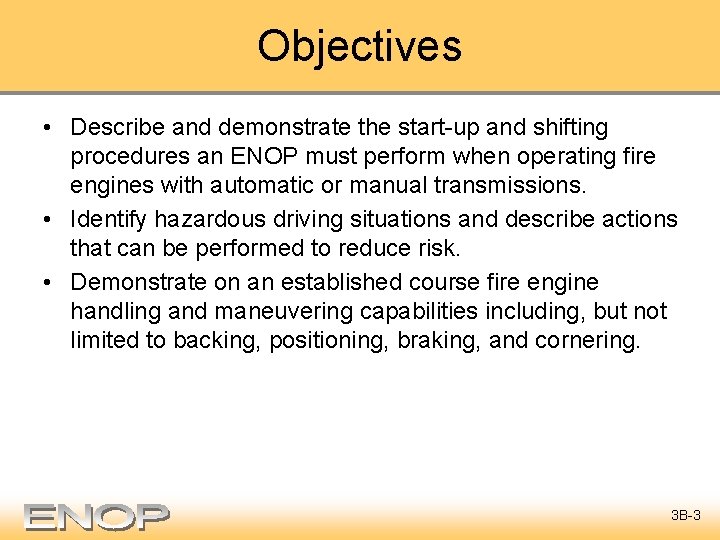 Objectives

• Describe and demonstrate the start-up and shifting procedures an ENOP must perform when operating fire engines with automatic or manual transmissions.
• Identify hazardous driving situations and describe actions that can be performed to reduce risk.
• Demonstrate on an established course fire engine handling and maneuvering capabilities including, but not limited to backing, positioning, braking, and cornering.

ENOP

3B-3